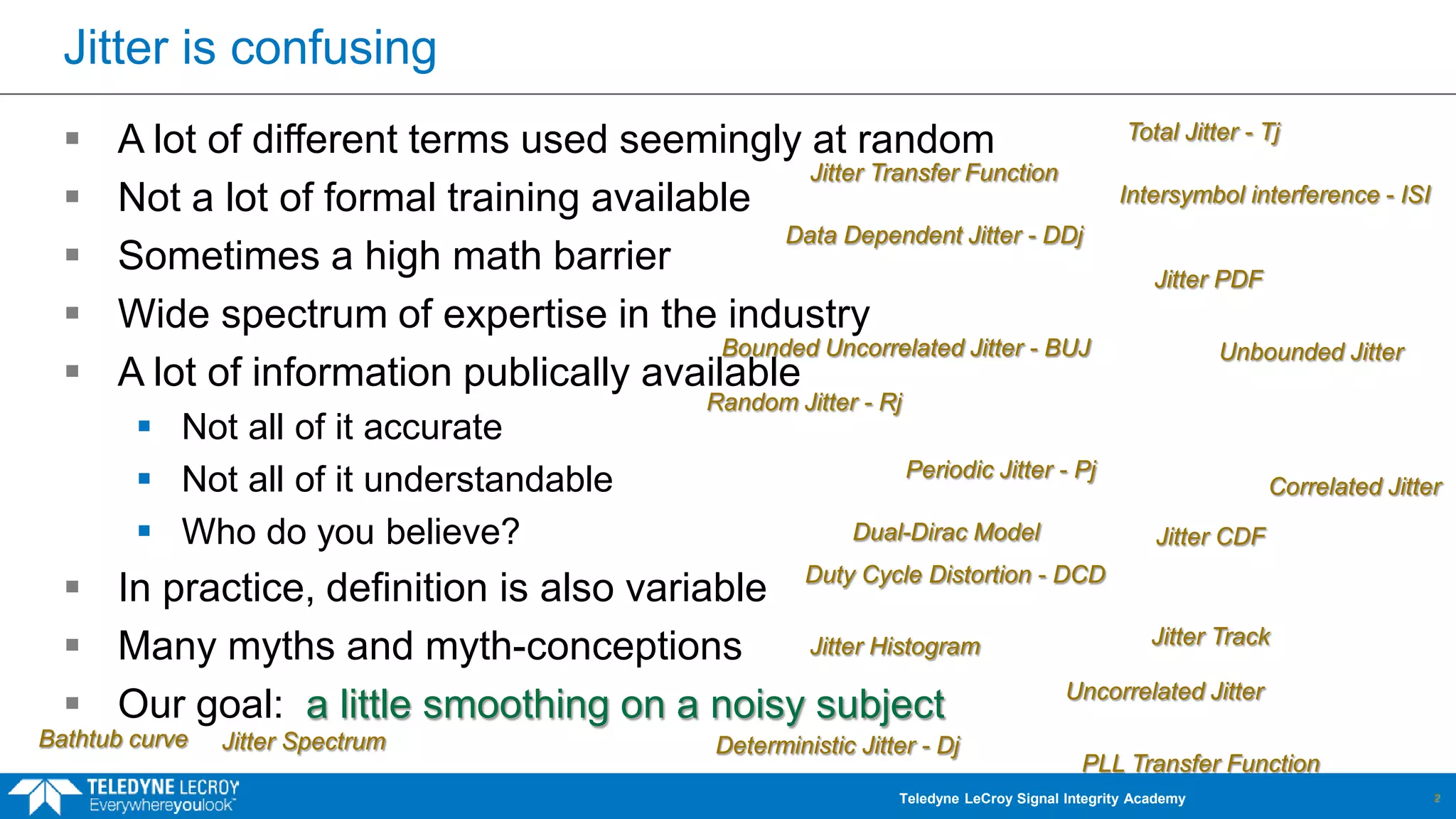 Jitter is confusing

- A lot of different terms used seemingly at random
- Not a lot of formal training available
- Sometimes a high math barrier
- Wide spectrum of expertise in the industry
- A lot of information publically available
  - Not all of it accurate
  - Not all of it understandable
  - Who do you believe?
- In practice, definition is also variable
- Many myths and myth-conceptions
- Our goal: a little smoothing on a noisy subject

Total Jitter - Tj
Jitter Transfer Function
Intersymbol interference - ISI
Data Dependent Jitter - DDj
Jitter PDF
Bounded Uncorrelated Jitter - BUJ
Unbounded Jitter
Random Jitter - Rj
Periodic Jitter - Pj
Correlated Jitter
Dual-Dirac Model
Jitter CDF
Duty Cycle Distortion - DCD
Jitter Histogram
Jitter Track
Uncorrelated Jitter
Bathtub curve
Jitter Spectrum
Deterministic Jitter - Dj
PLL Transfer Function

TELEDYNE LECROY
Everywhereyoulook™
Teledyne LeCroy Signal Integrity Academy
2